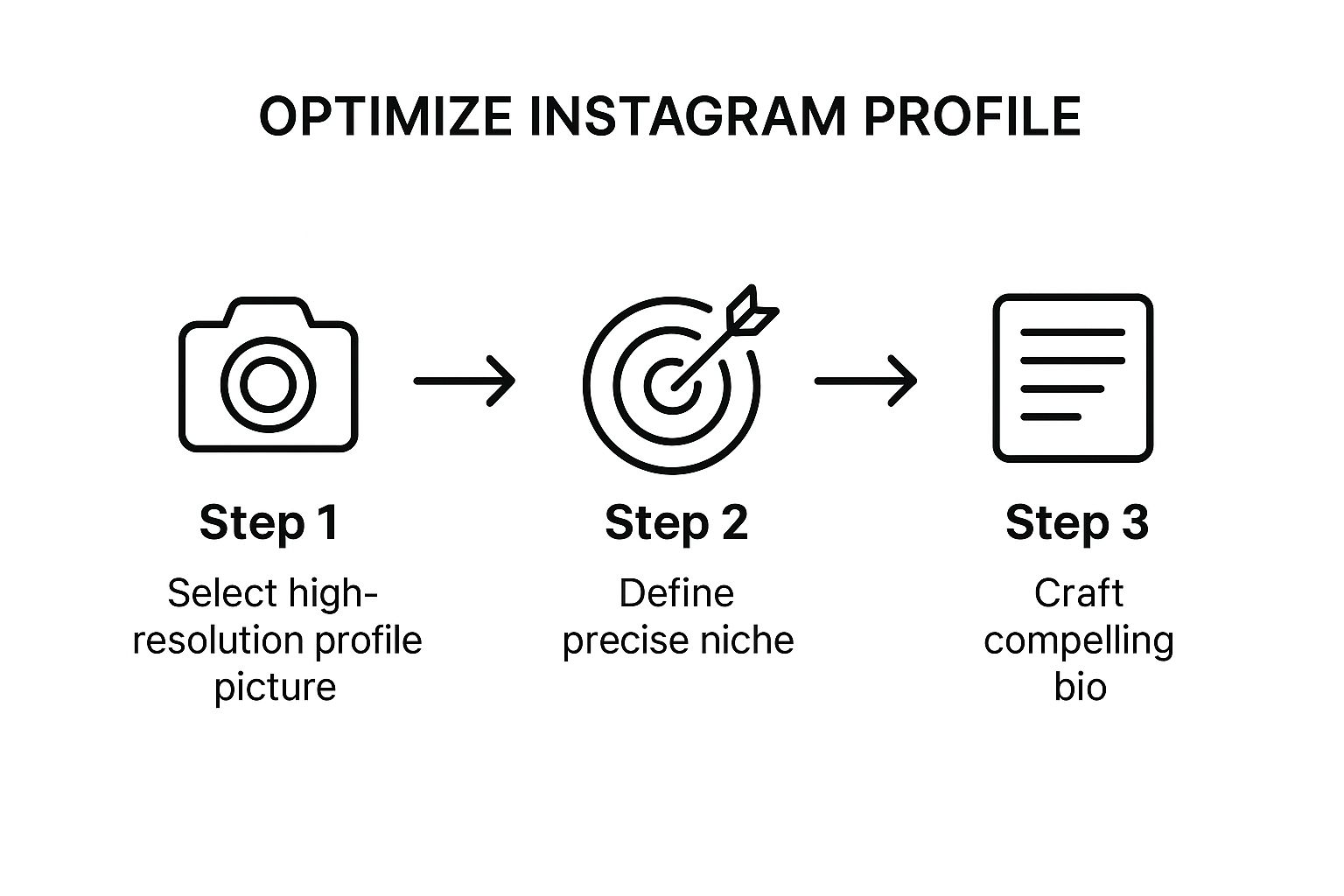 OPTIMIZE INSTAGRAM PROFILE

Step 1

Select high-resolution profile picture

Step 2

Define precise niche

Step 3

Craft compelling bio